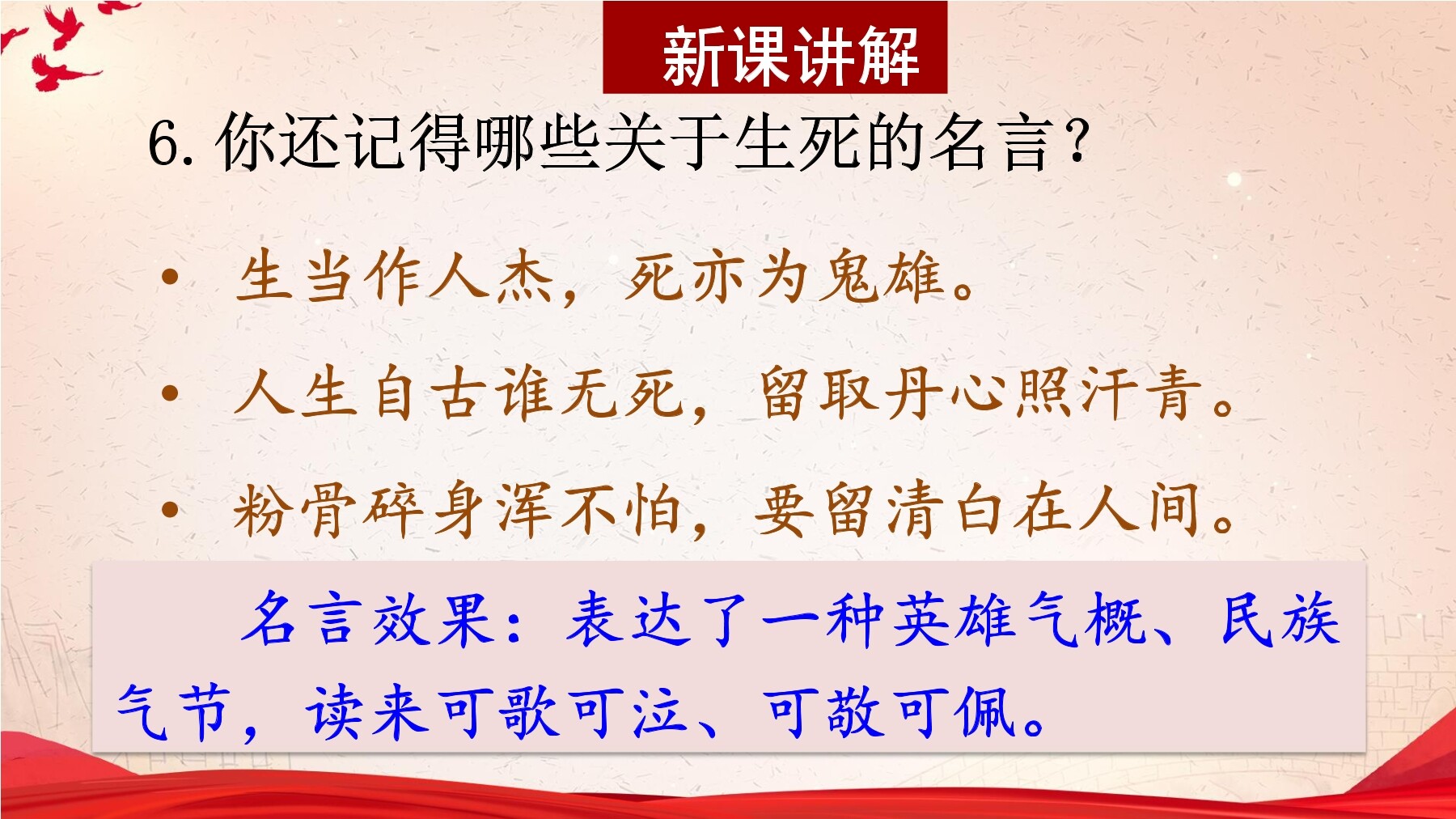 新课讲解

6. 你还记得哪些关于生死的名言？

• 生当作人杰，死亦为鬼雄。

• 人生自古谁无死，留取丹心照汗青。

• 粉骨碎身浑不怕，要留清白在人间。

名言效果：表达了一种英雄气概、民族气节，读来可歌可泣、可敬可佩。